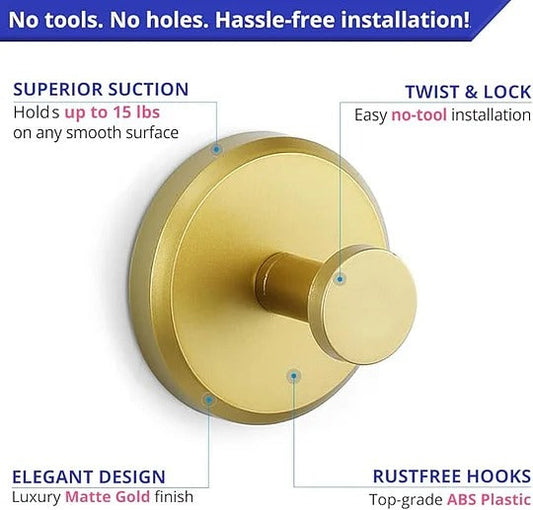 No tools. No holes. Hassle-free installation!

SUPERIOR SUCTION
Holds up to 15 lbs on any smooth surface

TWIST & LOCK
Easy no-tool installation

ELEGANT DESIGN
Luxury Matte Gold finish

RUSTFREE HOOKS
Top-grade ABS Plastic